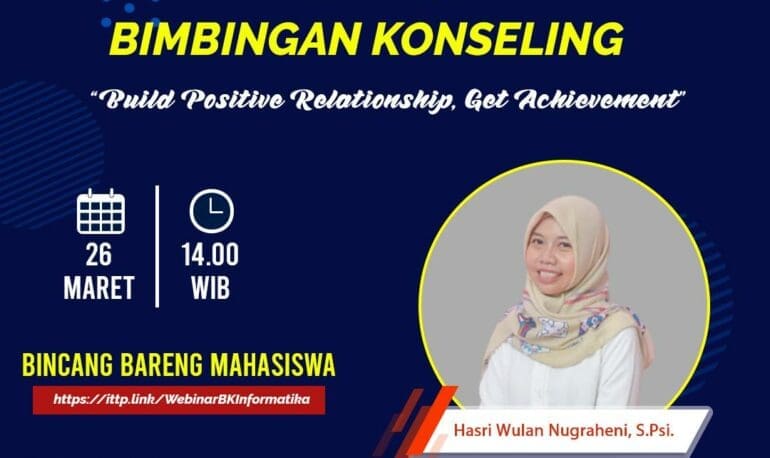 BIMBINGAN KONSELING

"Build Positive Relationship, Get Achievement"

26
MARET

14.00
WIB

BINCANG BARENG MAHASISWA

https://ittp.link/WebinarBKInformatika

Hasri Wulan Nugraheni, S.Psi.